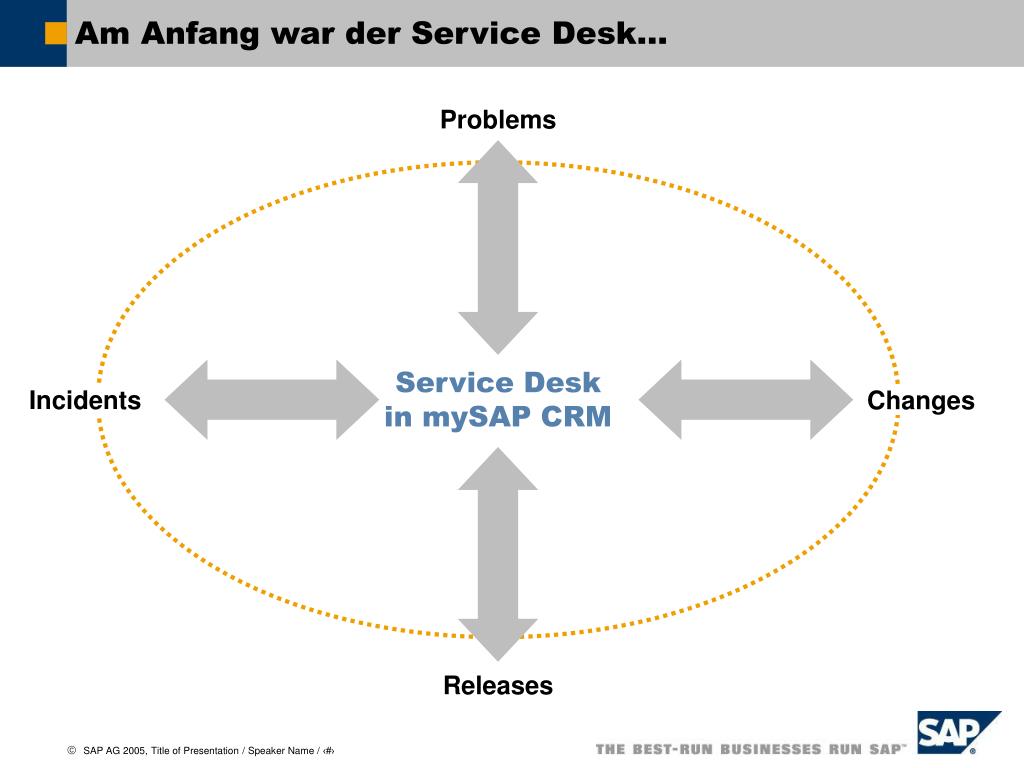 Am Anfang war der Service Desk…

Problems

Incidents

Service Desk in mySAP CRM

Changes

Releases

© SAP AG 2005, Title of Presentation / Speaker Name / ‹#›

THE BEST-RUN BUSINESSES RUN SAP™

SAP®